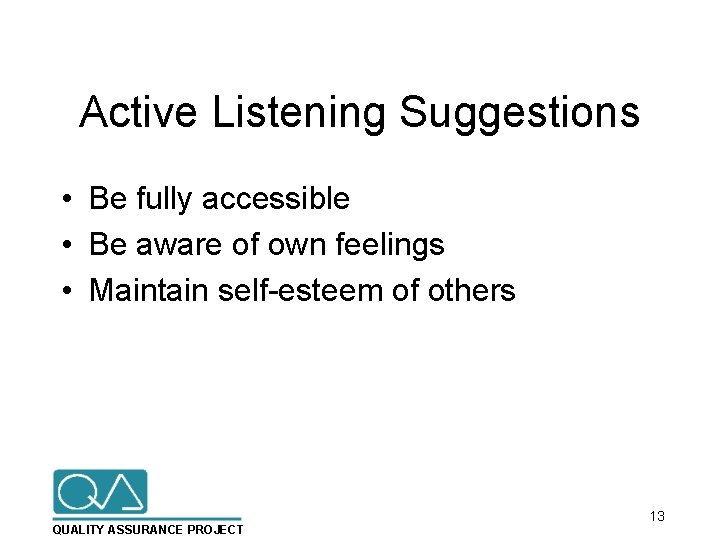 Active Listening Suggestions

• Be fully accessible
• Be aware of own feelings
• Maintain self-esteem of others

QA

QUALITY ASSURANCE PROJECT

13